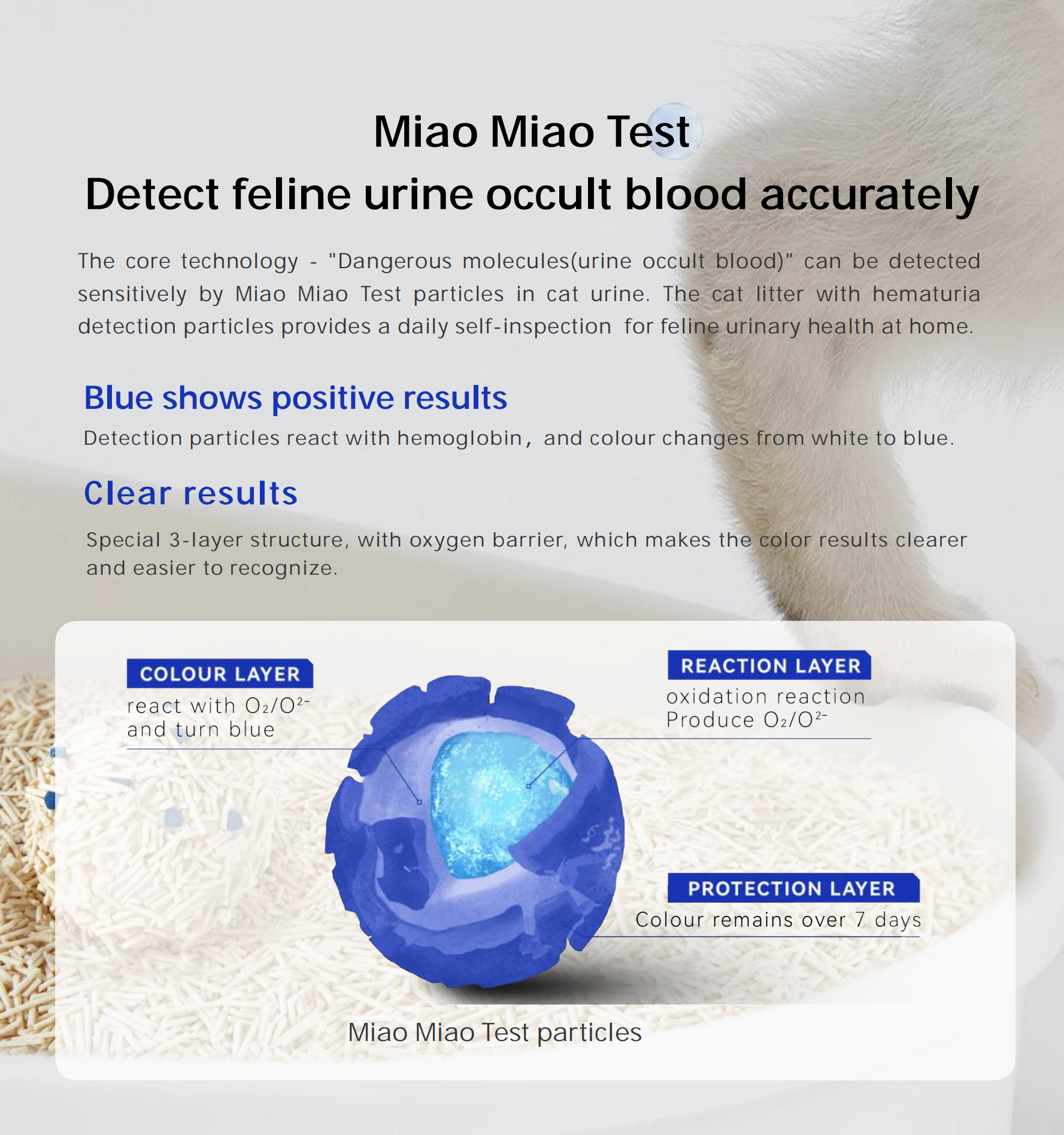 Miao Miao Test
Detect feline urine occult blood accurately

The core technology - "Dangerous molecules(urine occult blood)" can be detected sensitively by Miao Miao Test particles in cat urine. The cat litter with hematuria detection particles provides a daily self-inspection for feline urinary health at home.

Blue shows positive results

Detection particles react with hemoglobin, and colour changes from white to blue.

Clear results

Special 3-layer structure, with oxygen barrier, which makes the color results clearer and easier to recognize.

COLOUR LAYER
react with $O_2/O^{2-}$ and turn blue

REACTION LAYER
oxidation reaction Produce $O_2/O^{2-}$

PROTECTION LAYER
Colour remains over 7 days

Miao Miao Test particles